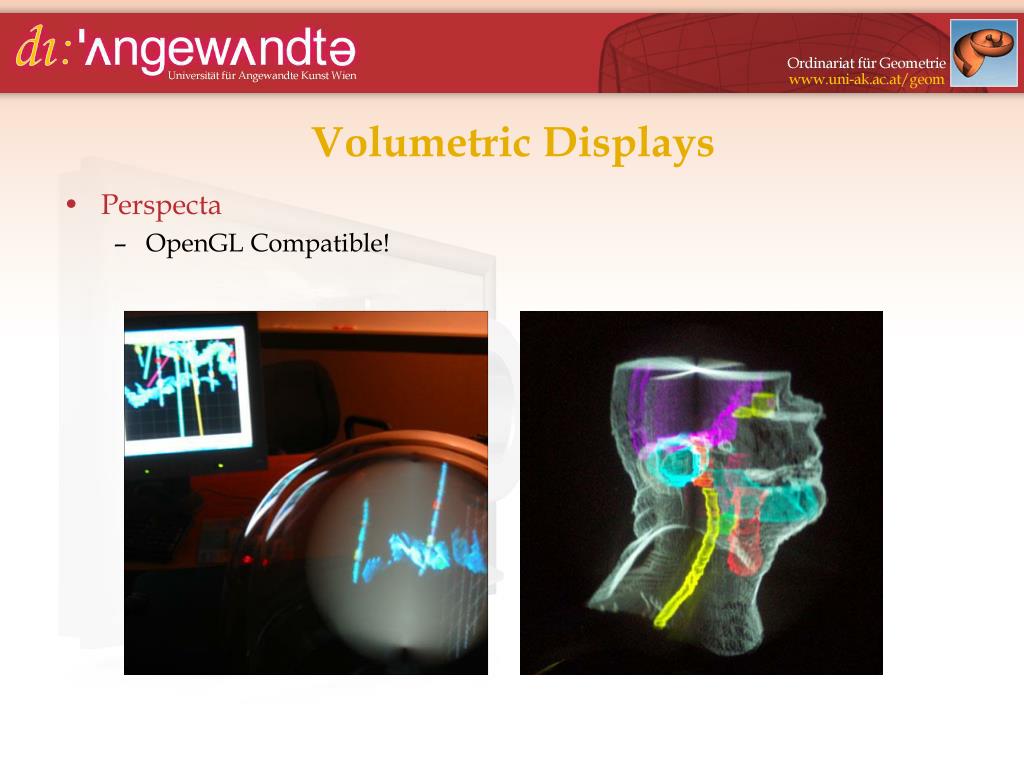 di:'ʌngewʌndtə
Universität für Angewandte Kunst Wien

Ordinariat für Geometrie
www.uni-ak.ac.at/geom

Volumetric Displays

• Perspecta
– OpenGL Compatible!